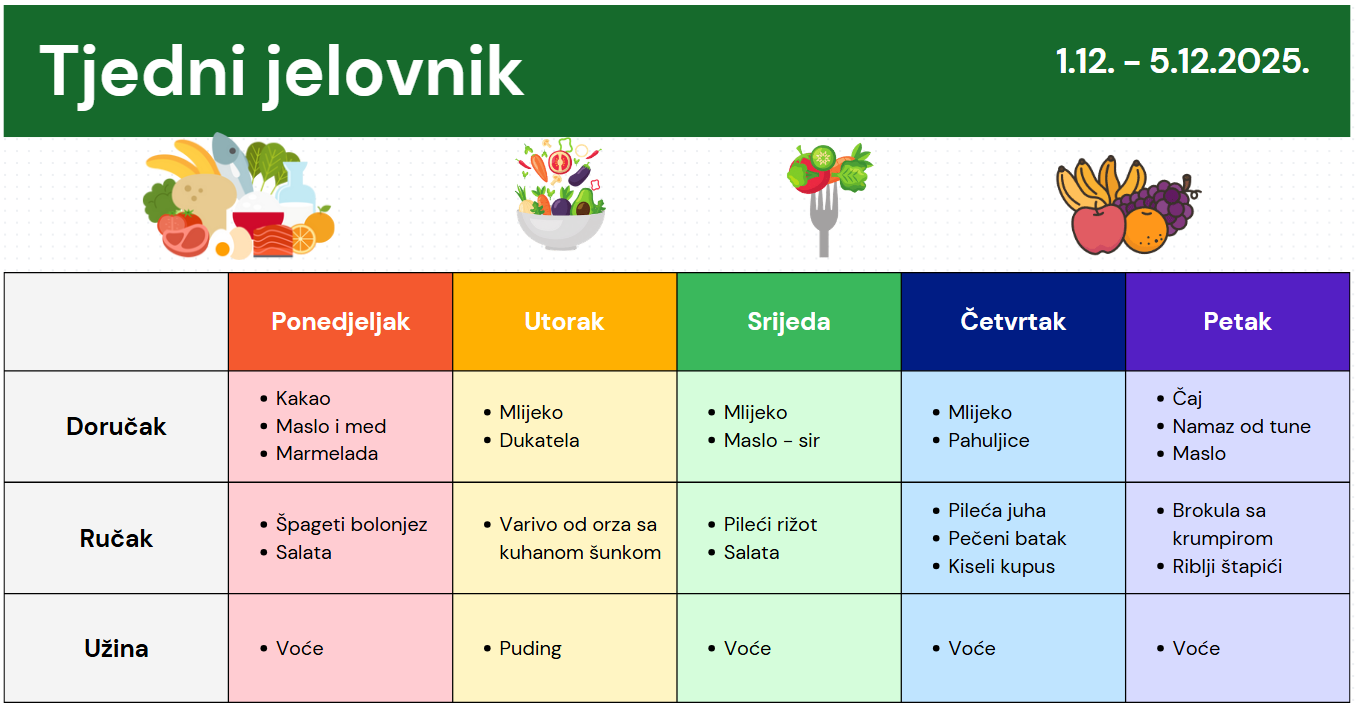 Tjedni jelovnik

1.12. - 5.12.2025.

| | Ponedjeljak | Utorak | Srijeda | Četvrtak | Petak |
|---|---|---|---|---|---|
| Doručak | • Kakao • Maslo i med • Marmelada | • Mlijeko • Dukatela | • Mlijeko • Maslo - sir | • Mlijeko • Pahuljice | • Čaj • Namaz od tune • Maslo |
| Ručak | • Špageti bolonjez • Salata | • Varivo od orza sa kuhanom šunkom | • Pileći rižot • Salata | • Pileća juha • Pečeni batak • Kiseli kupus | • Brokula sa krumpirom • Riblji štapići |
| Užina | • Voće | • Puding | • Voće | • Voće | • Voće |